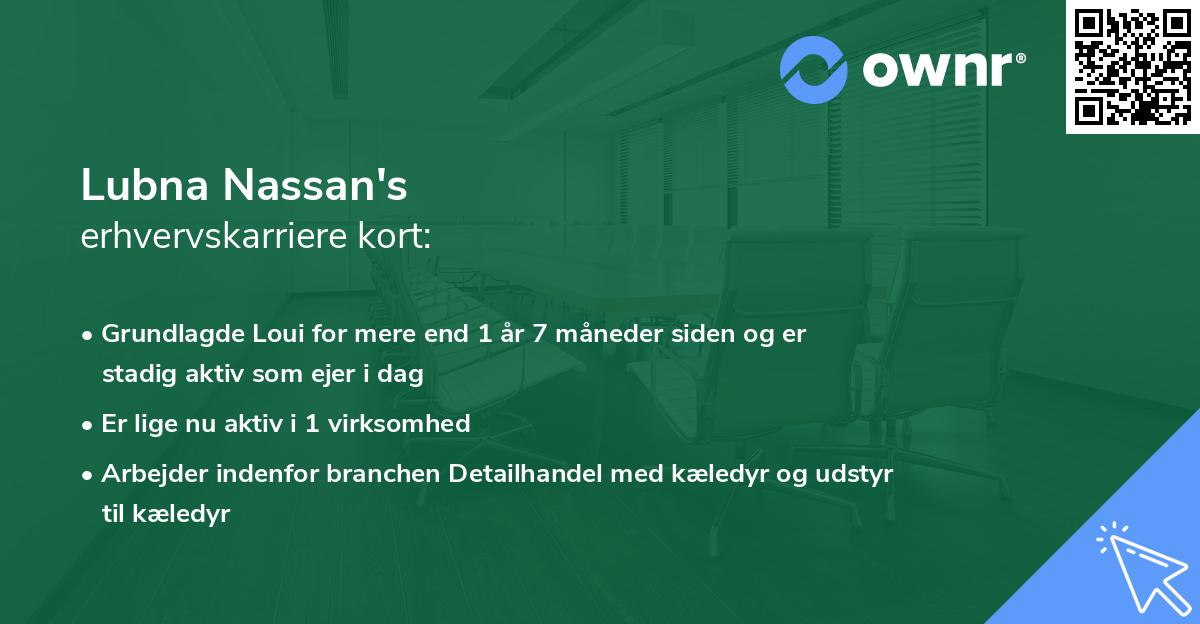 ownr®

Lubna Nassan's
erhvervskarriere kort:

• Grundlagde Loui for mere end 1 år 7 måneder siden og er stadig aktiv som ejer i dag
• Er lige nu aktiv i 1 virksomhed
• Arbejder indenfor branchen Detailhandel med kæledyr og udstyr til kæledyr